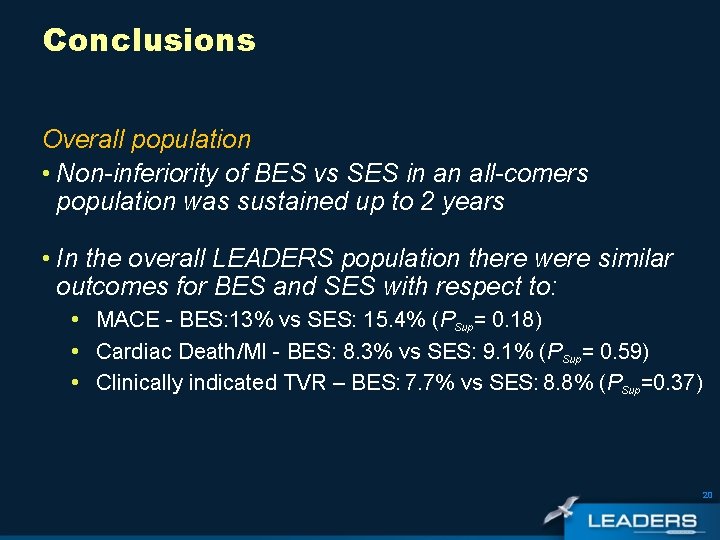 Conclusions

Overall population

• Non-inferiority of BES vs SES in an all-comers population was sustained up to 2 years

• In the overall LEADERS population there were similar outcomes for BES and SES with respect to:

• MACE - BES:13% vs SES: 15.4% ($P_{Sup}$= 0.18)
• Cardiac Death/MI - BES: 8.3% vs SES: 9.1% ($P_{Sup}$= 0.59)
• Clinically indicated TVR – BES: 7.7% vs SES: 8.8% ($P_{Sup}$=0.37)

20

LEADERS